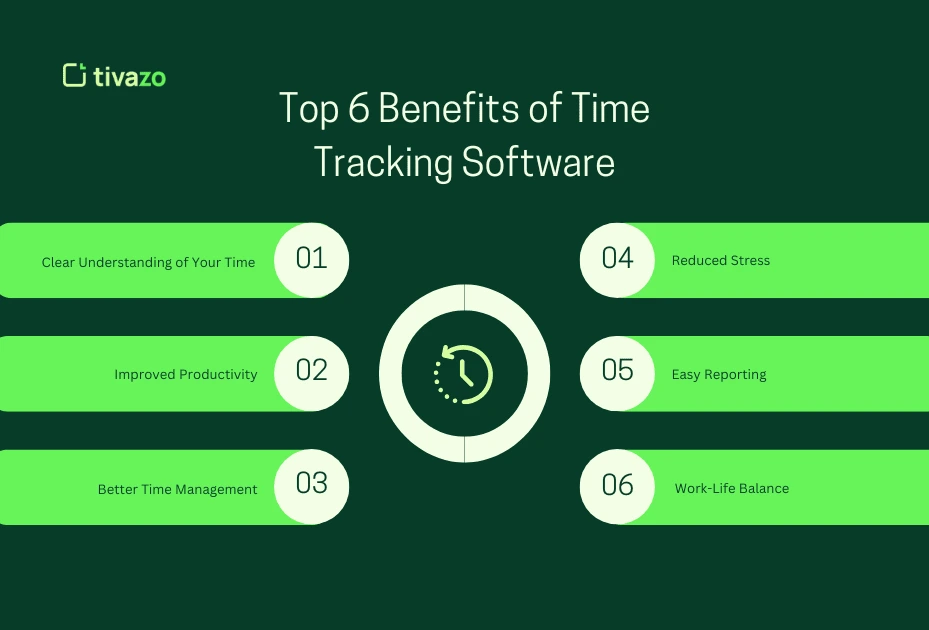 tivazo

Top 6 Benefits of Time Tracking Software

Clear Understanding of Your Time 01

Improved Productivity 02

Better Time Management 03

04 Reduced Stress

05 Easy Reporting

06 Work-Life Balance